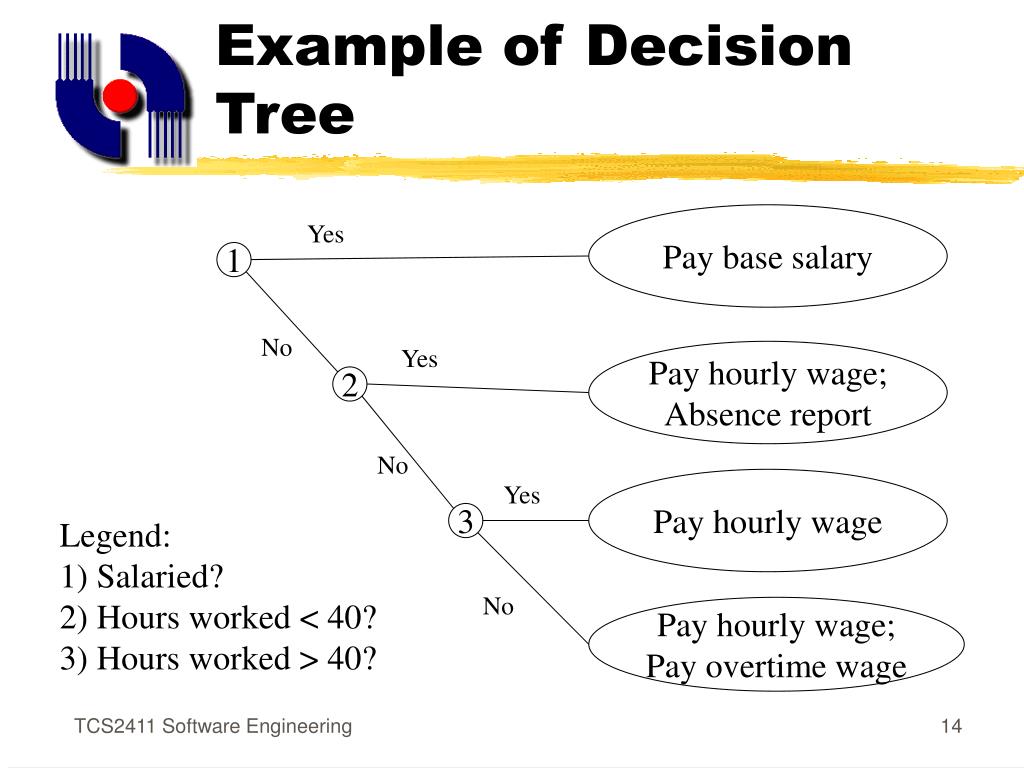 Example of Decision Tree

1
Yes
Pay base salary
No
2
Yes
Pay hourly wage; Absence report
No
3
Yes
Pay hourly wage
No
Pay hourly wage; Pay overtime wage

Legend:
1) Salaried?
2) Hours worked < 40?
3) Hours worked > 40?

TCS2411 Software Engineering
14